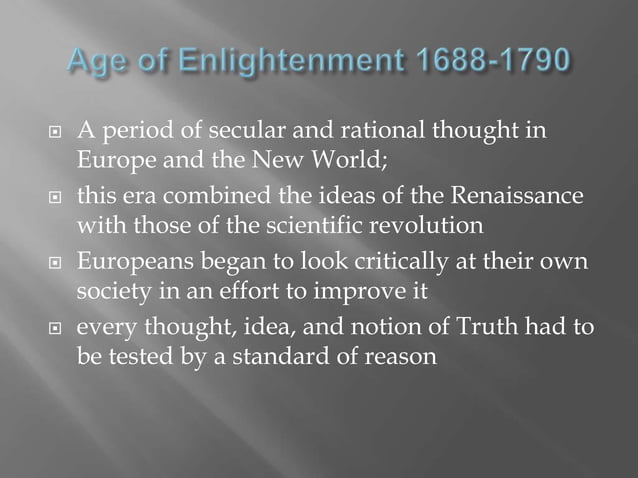 Age of Enlightenment 1688-1790

A period of secular and rational thought in Europe and the New World;

this era combined the ideas of the Renaissance with those of the scientific revolution

Europeans began to look critically at their own society in an effort to improve it

every thought, idea, and notion of Truth had to be tested by a standard of reason